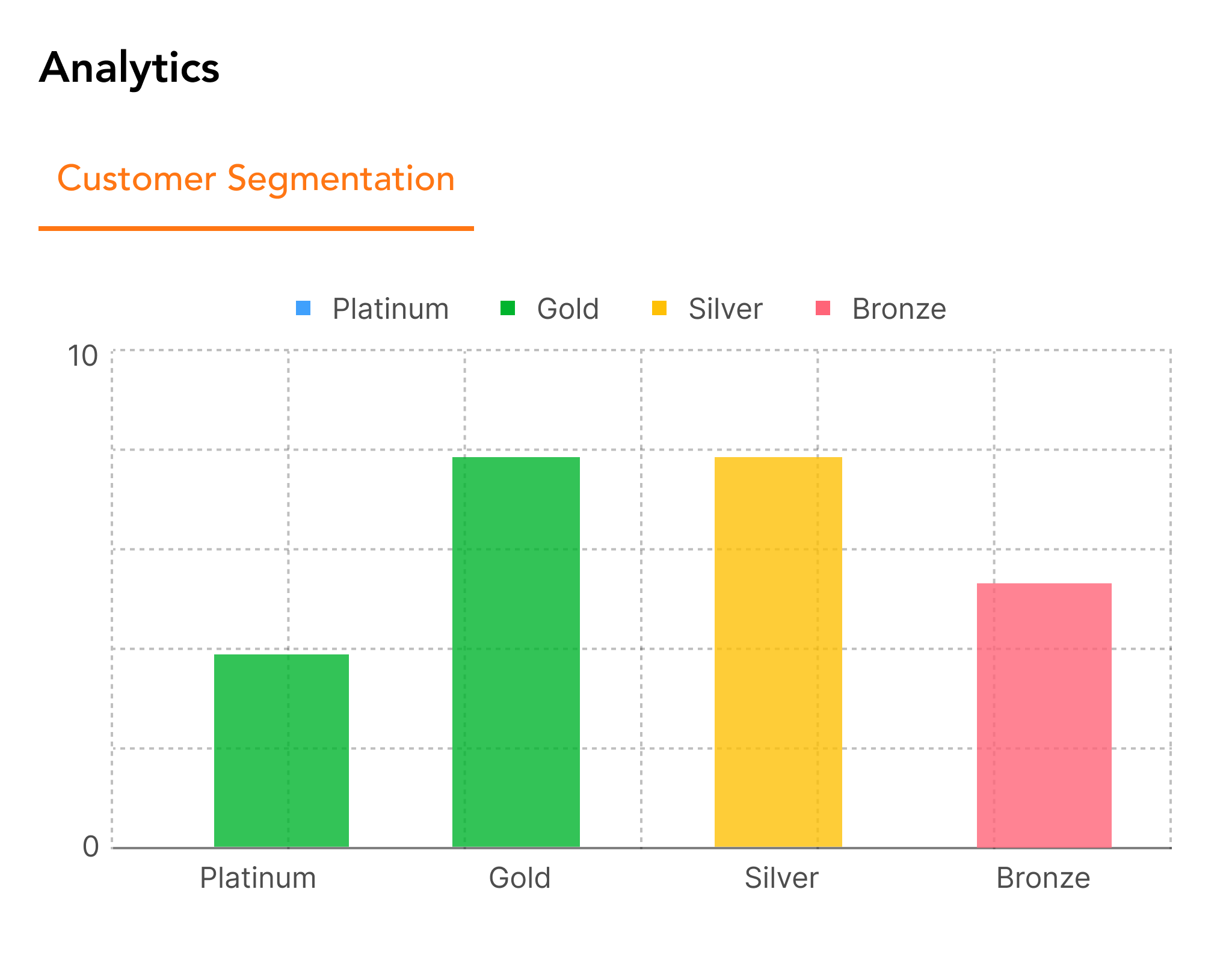 Analytics

Customer Segmentation

Platinum Gold Silver Bronze

10

0

Platinum Gold Silver Bronze